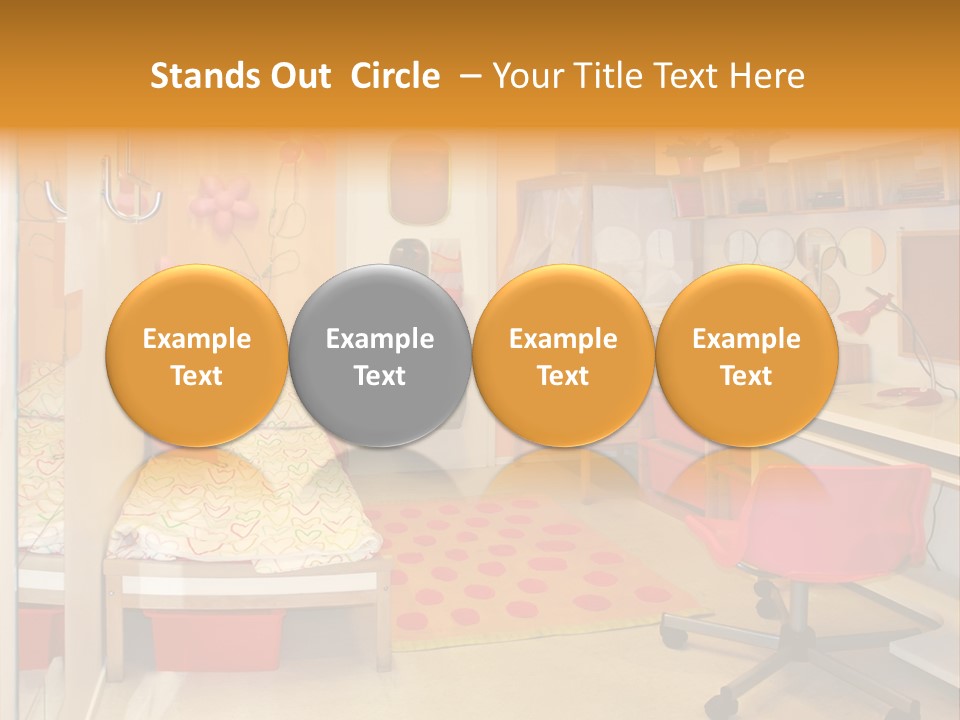 Stands Out Circle – Your Title Text Here

Example Text

Example Text

Example Text

Example Text